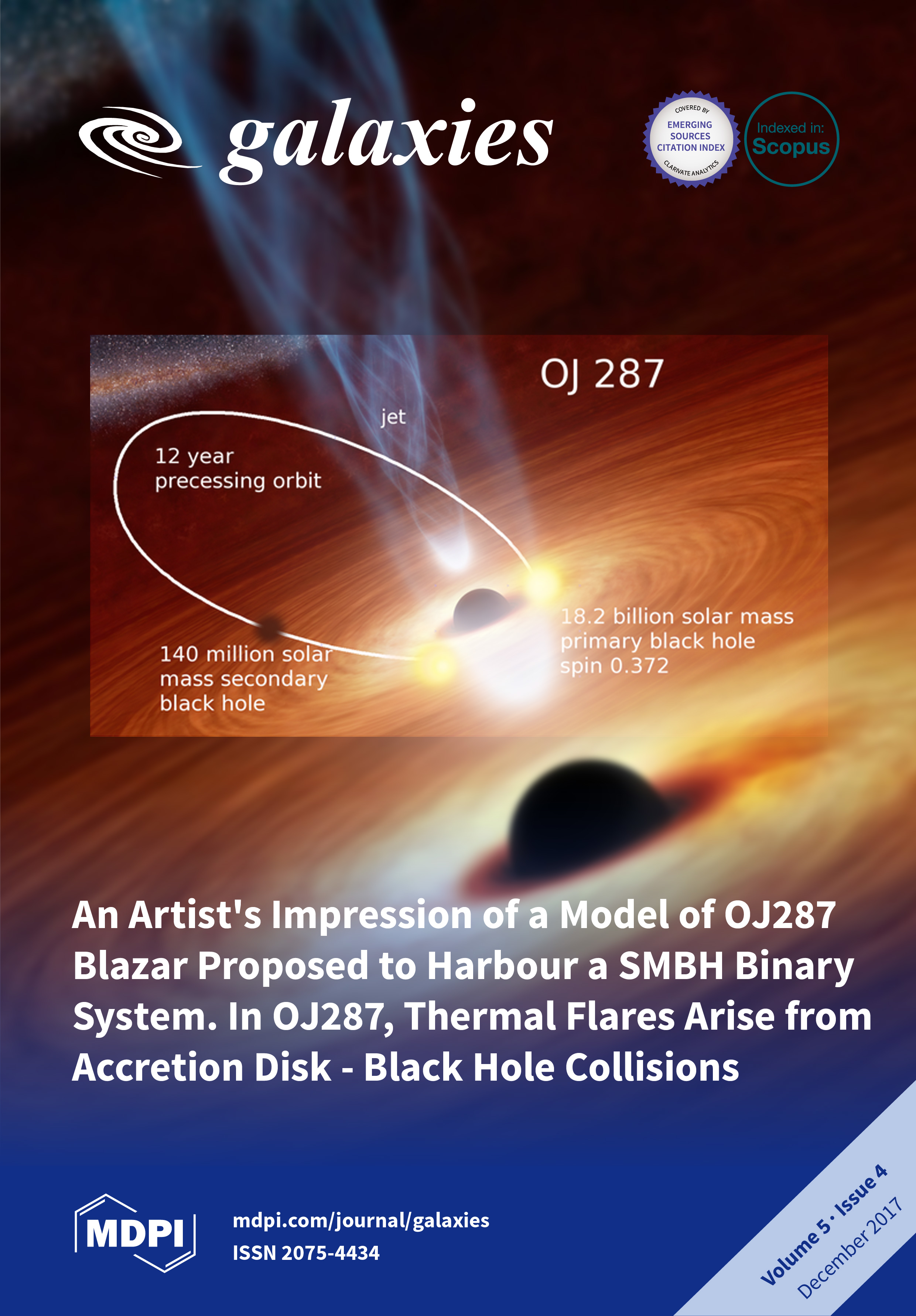 galaxies

COVERED BY
EMERGING SOURCES CITATION INDEX
CLARIVATE ANALYTICS

Indexed in:
Scopus

OJ 287

jet

12 year
precessing orbit

18.2 billion solar mass
primary black hole
spin 0.372

140 million solar
mass secondary
black hole

An Artist's Impression of a Model of OJ287 Blazar Proposed to Harbour a SMBH Binary System. In OJ287, Thermal Flares Arise from Accretion Disk - Black Hole Collisions

MDPI

mdpi.com/journal/galaxies
ISSN 2075-4434

Volume 5 · Issue 4
December 2017